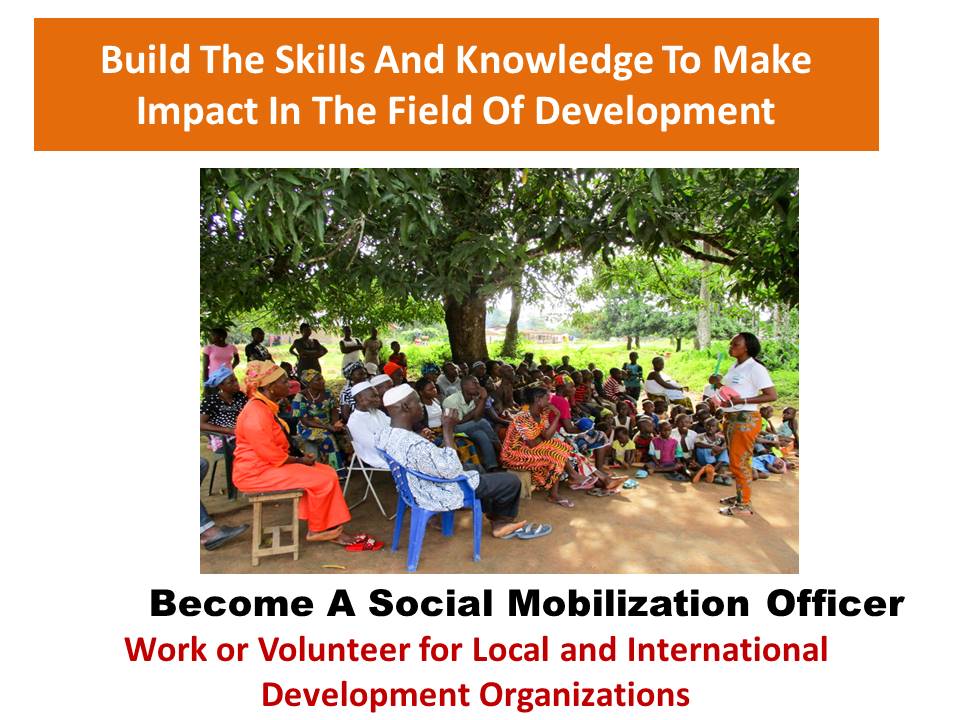 Build The Skills And Knowledge To Make Impact In The Field Of Development

Become A Social Mobilization Officer

Work or Volunteer for Local and International Development Organizations